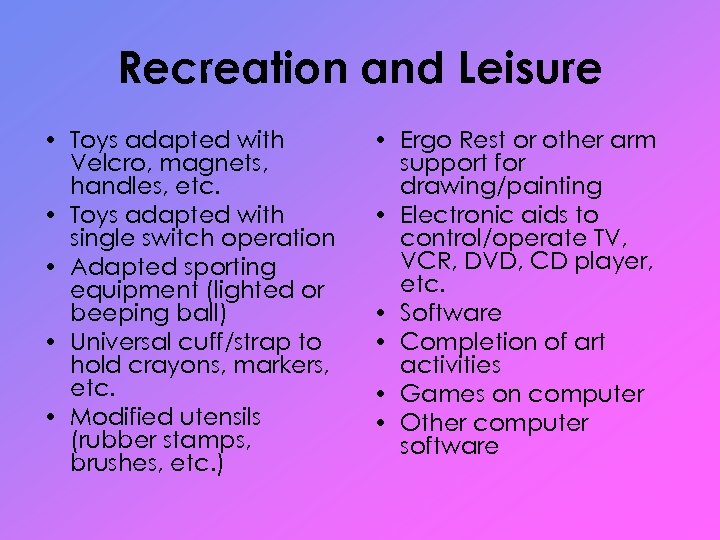 Recreation and Leisure

• Toys adapted with Velcro, magnets, handles, etc.
• Toys adapted with single switch operation
• Adapted sporting equipment (lighted or beeping ball)
• Universal cuff/strap to hold crayons, markers, etc.
• Modified utensils (rubber stamps, brushes, etc.)

• Ergo Rest or other arm support for drawing/painting
• Electronic aids to control/operate TV, VCR, DVD, CD player, etc.
• Software
• Completion of art activities
• Games on computer
• Other computer software